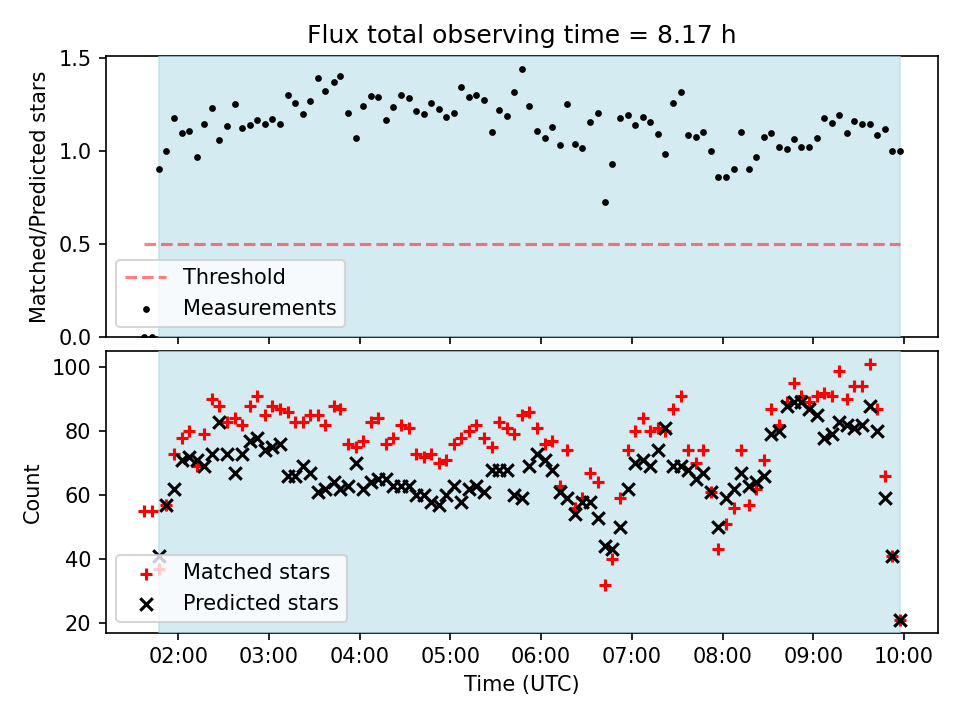 Flux total observing time = 8.17 h

Matched/Predicted stars

1.5
1.0
0.5
0.0

Threshold
Measurements

Count

100
80
60
40
20

Matched stars
Predicted stars

02:00 03:00 04:00 05:00 06:00 07:00 08:00 09:00 10:00

Time (UTC)